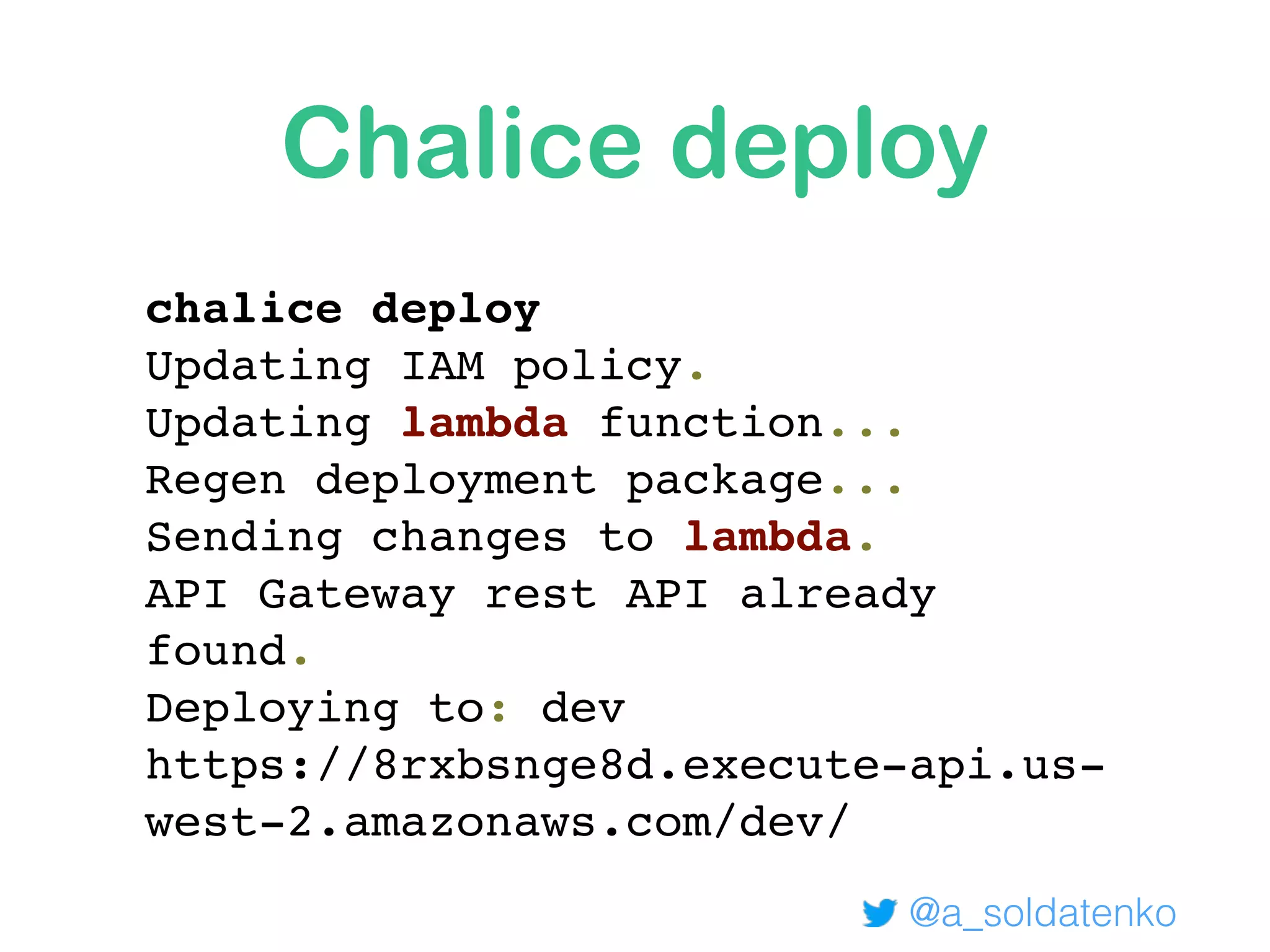 Chalice deploy

chalice deploy
Updating IAM policy.
Updating lambda function...
Regen deployment package...
Sending changes to lambda.
API Gateway rest API already found.
Deploying to: dev
https://8rxbsnge8d.execute-api.us-west-2.amazonaws.com/dev/

@a_soldatenko